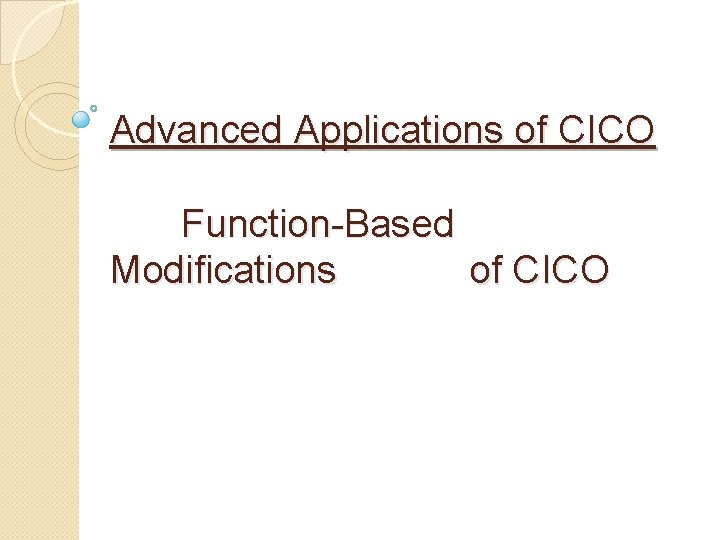 Advanced Applications of CICO

Function-Based Modifications of CICO